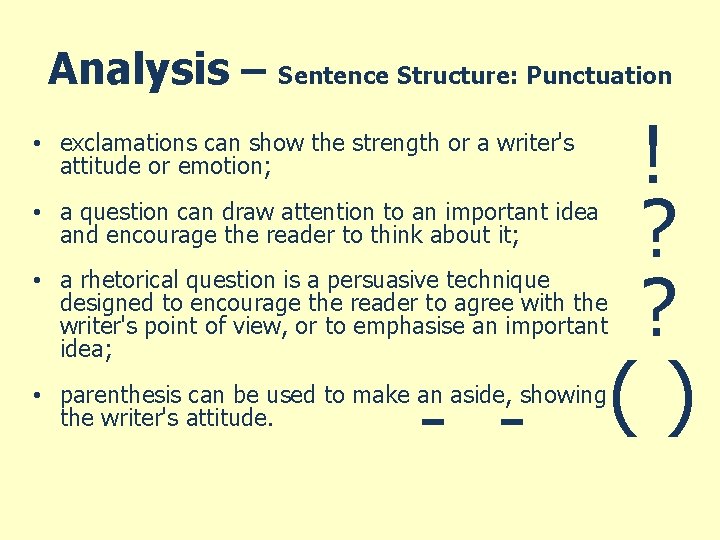 Analysis – Sentence Structure: Punctuation

• exclamations can show the strength or a writer's attitude or emotion;

!

• a question can draw attention to an important idea and encourage the reader to think about it;

?

• a rhetorical question is a persuasive technique designed to encourage the reader to agree with the writer's point of view, or to emphasise an important idea;

?

• parenthesis can be used to make an aside, showing the writer's attitude.

– – ( )